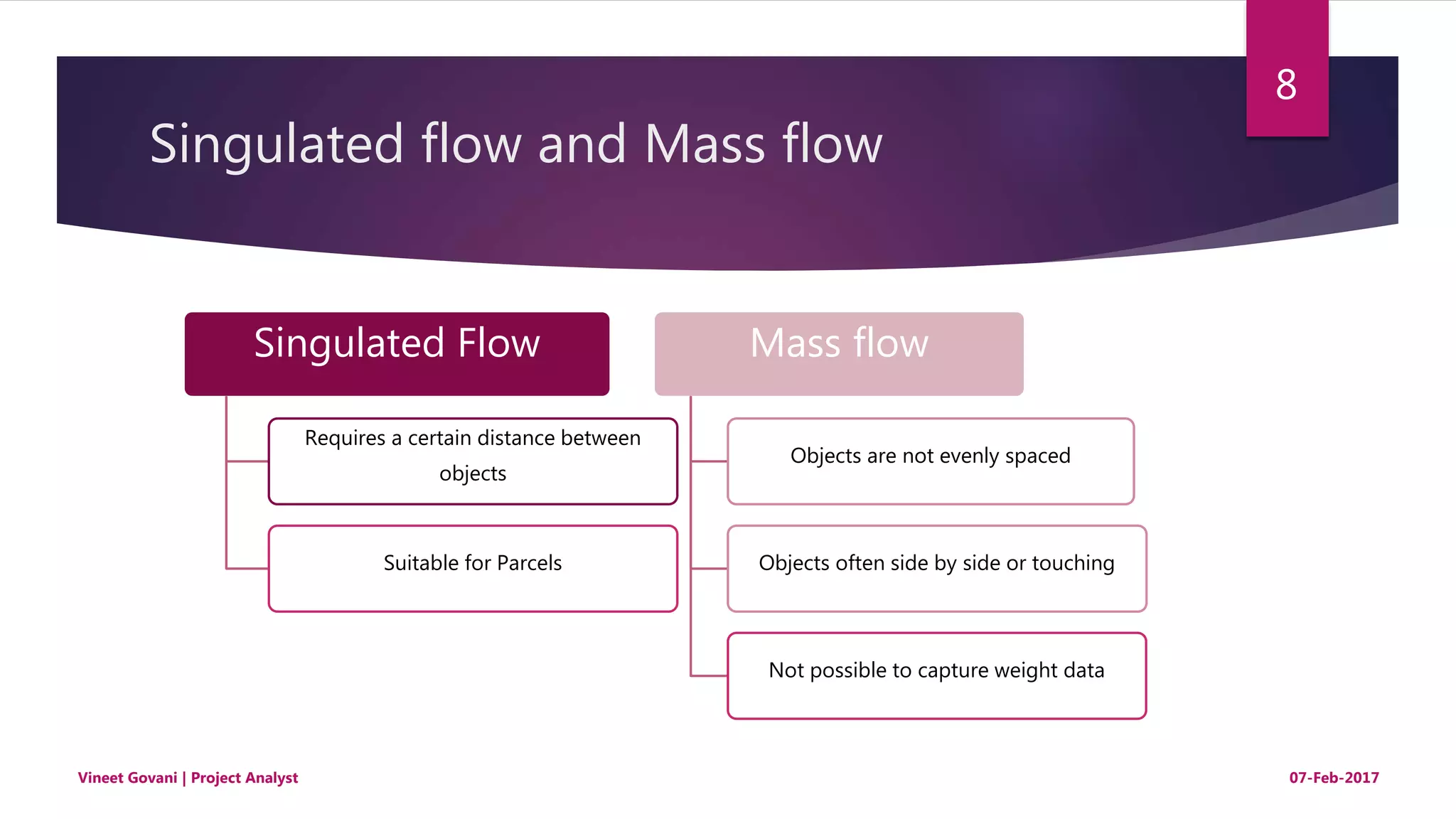 8

Singulated flow and Mass flow

Singulated Flow

Requires a certain distance between objects

Suitable for Parcels

Mass flow

Objects are not evenly spaced

Objects often side by side or touching

Not possible to capture weight data

Vineet Govani | Project Analyst

07-Feb-2017